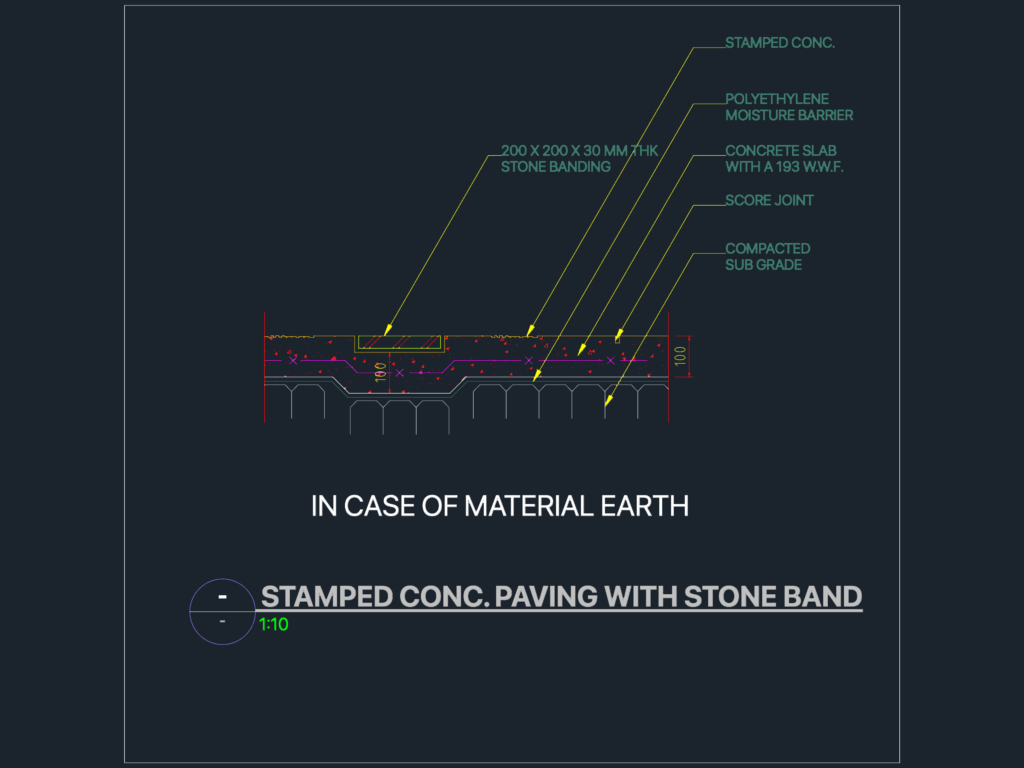 STAMPED CONC.

POLYETHYLENE MOISTURE BARRIER

200 X 200 X 30 MM THK STONE BANDING

CONCRETE SLAB WITH A 193 W.W.F.

SCORE JOINT

COMPACTED SUB GRADE

100

100

IN CASE OF MATERIAL EARTH

-

-

STAMPED CONC. PAVING WITH STONE BAND

1:10